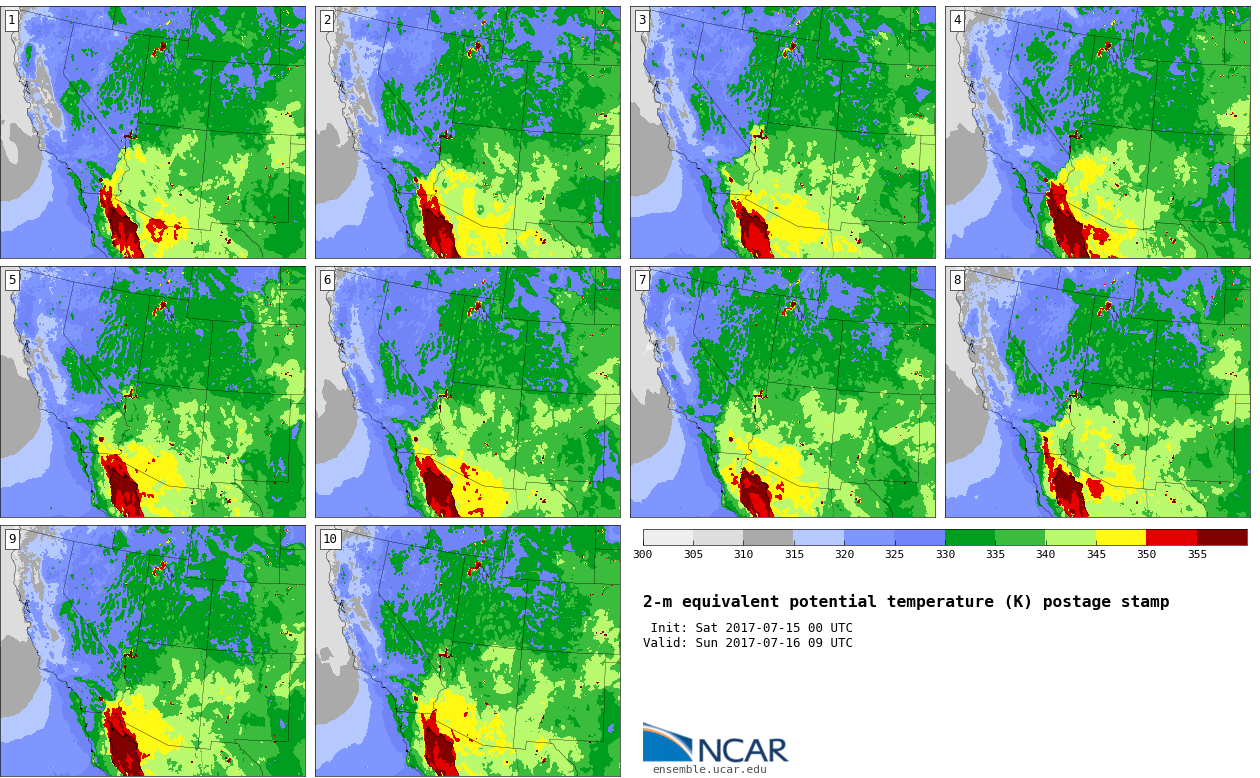 1

2

3

4

5

6

7

8

9

10

300 305 310 315 320 325 330 335 340 345 350 355

2-m equivalent potential temperature (K) postage stamp

Init: Sat 2017-07-15 00 UTC
Valid: Sun 2017-07-16 09 UTC

NCAR
ensemble.ucar.edu